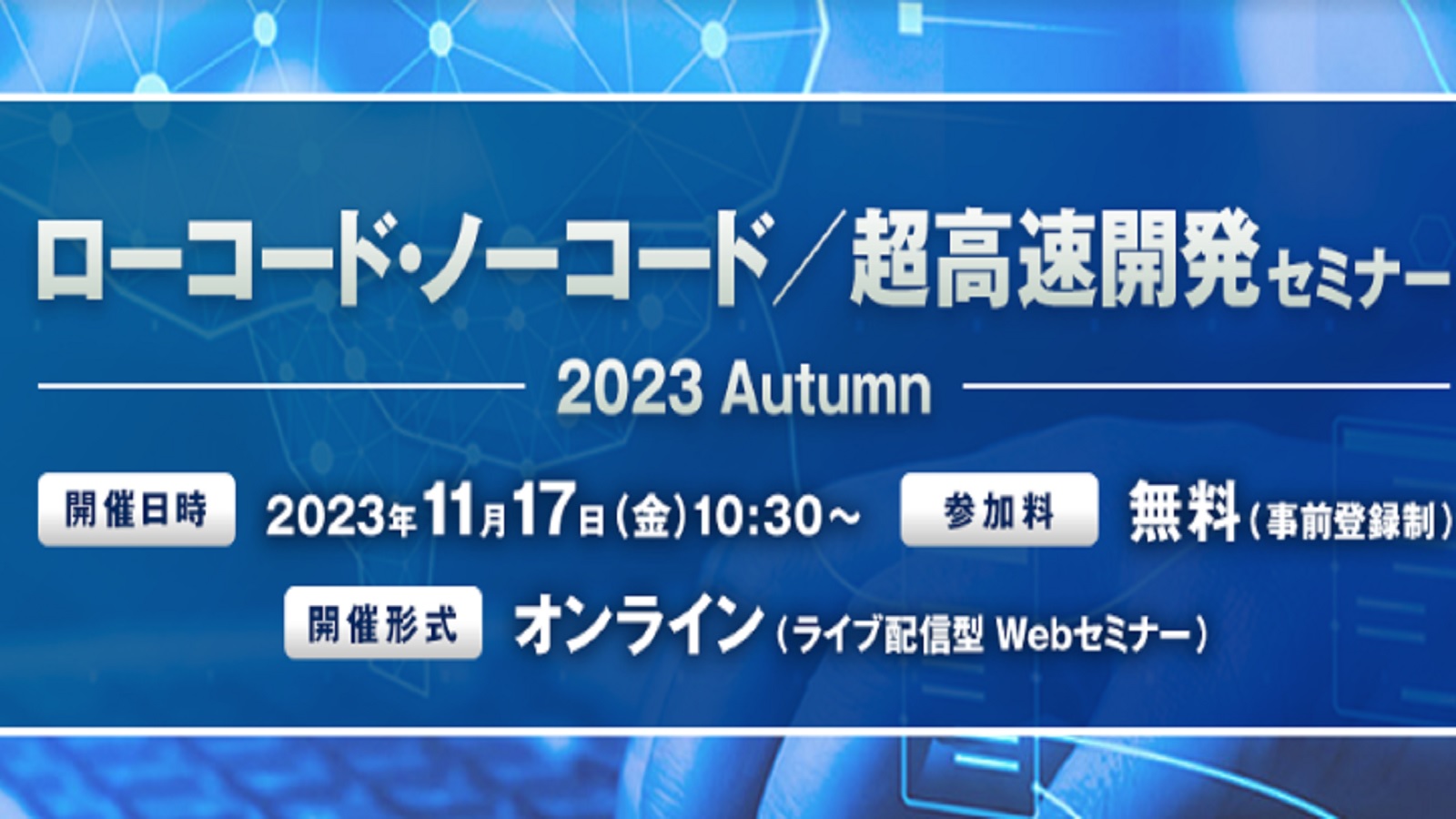 ローコード・ノーコード／超高速開発セミナー

2023 Autumn

開催日時 2023年11月17日（金）10:30～ 参加料 無料（事前登録制）

開催形式 オンライン（ライブ配信型 Webセミナー）